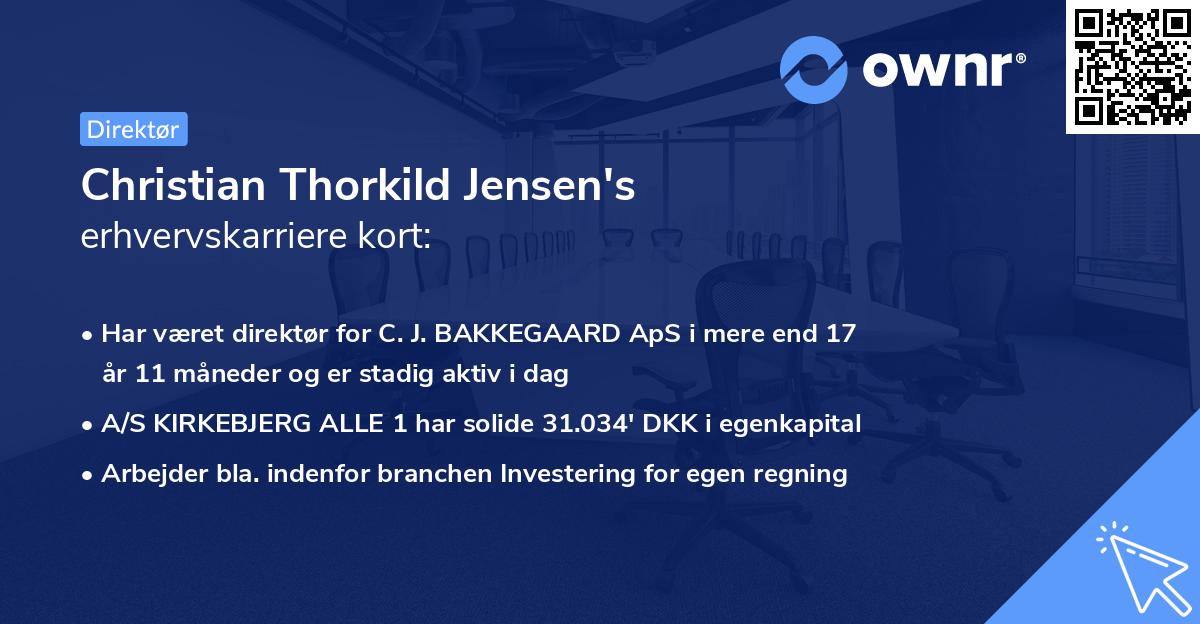 ownr®

Direktør

Christian Thorkild Jensen's
erhvervskarriere kort:

• Har været direktør for C. J. BAKKEGAARD ApS i mere end 17 år 11 måneder og er stadig aktiv i dag

• A/S KIRKEBJERG ALLE 1 har solide 31.034' DKK i egenkapital

• Arbejder bla. indenfor branchen Investering for egen regning